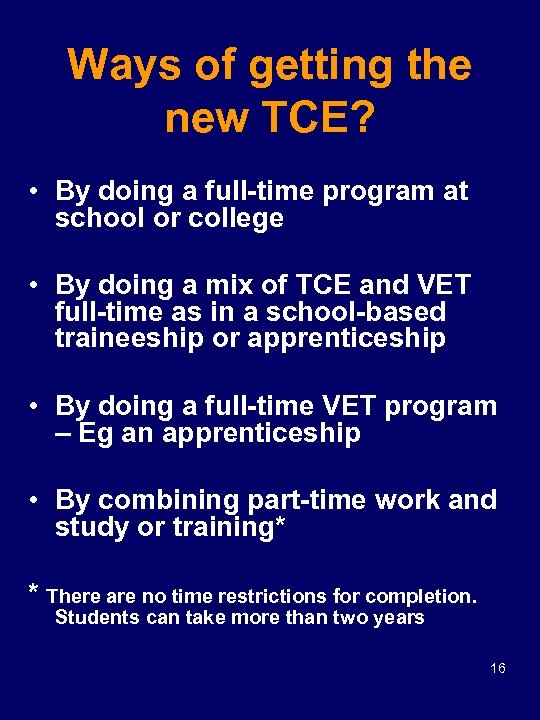 Ways of getting the new TCE?

• By doing a full-time program at school or college

• By doing a mix of TCE and VET full-time as in a school-based traineeship or apprenticeship

• By doing a full-time VET program – Eg an apprenticeship

• By combining part-time work and study or training*

* There are no time restrictions for completion. Students can take more than two years

16